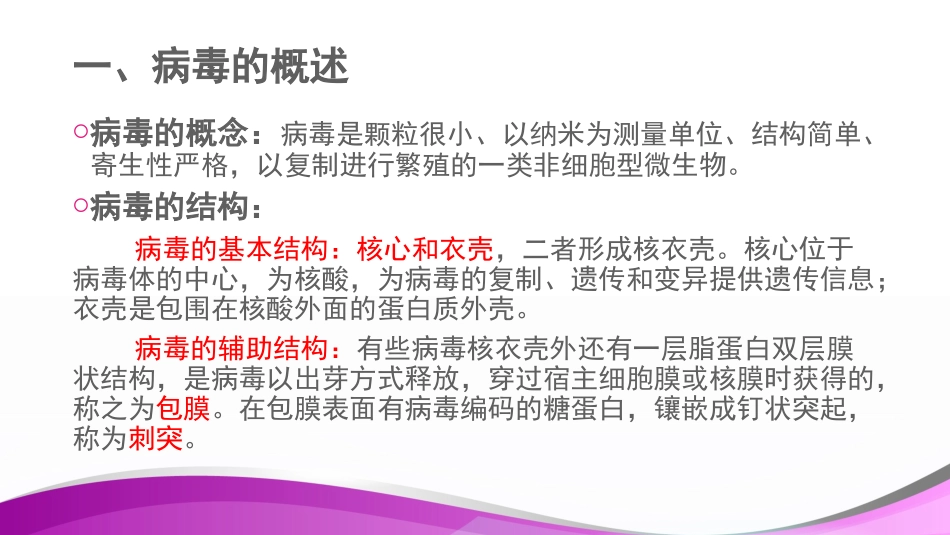 一、病毒的概述

○病毒的概念：病毒是颗粒很小、以纳米为测量单位、结构简单、寄生性严格，以复制进行繁殖的一类非细胞型微生物。

○病毒的结构：

病毒的基本结构：核心和衣壳，二者形成核衣壳。核心位于病毒体的中心，为核酸，为病毒的复制、遗传和变异提供遗传信息；衣壳是包围在核酸外面的蛋白质外壳。

病毒的辅助结构：有些病毒核衣壳外还有一层脂蛋白双层膜状结构，是病毒以出芽方式释放，穿过宿主细胞膜或核膜时获得的，称之为包膜。在包膜表面有病毒编码的糖蛋白，镶嵌成钉状突起，称为刺突。